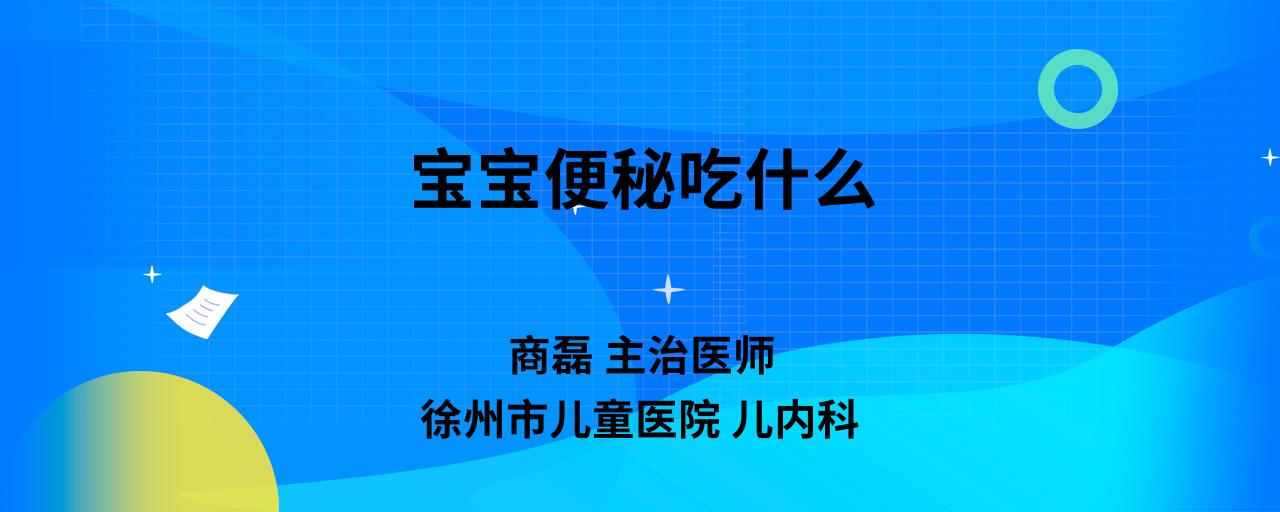 宝宝便秘吃什么

商磊 主治医师
徐州市儿童医院 儿内科